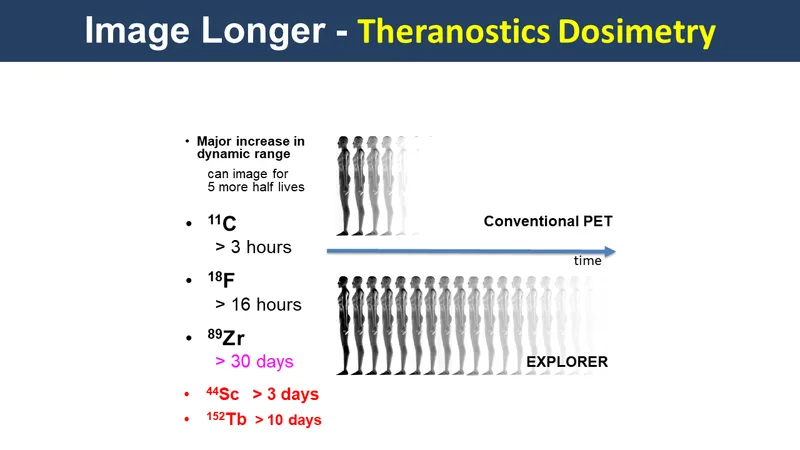 Image Longer - Theranostics Dosimetry

• Major increase in dynamic range

can image for 5 more half lives

• $^{11}C$

> 3 hours

• $^{18}F$

> 16 hours

• $^{89}Zr$

> 30 days

• $^{44}Sc$ > 3 days

• $^{152}Tb$ > 10 days

Conventional PET

time

EXPLORER